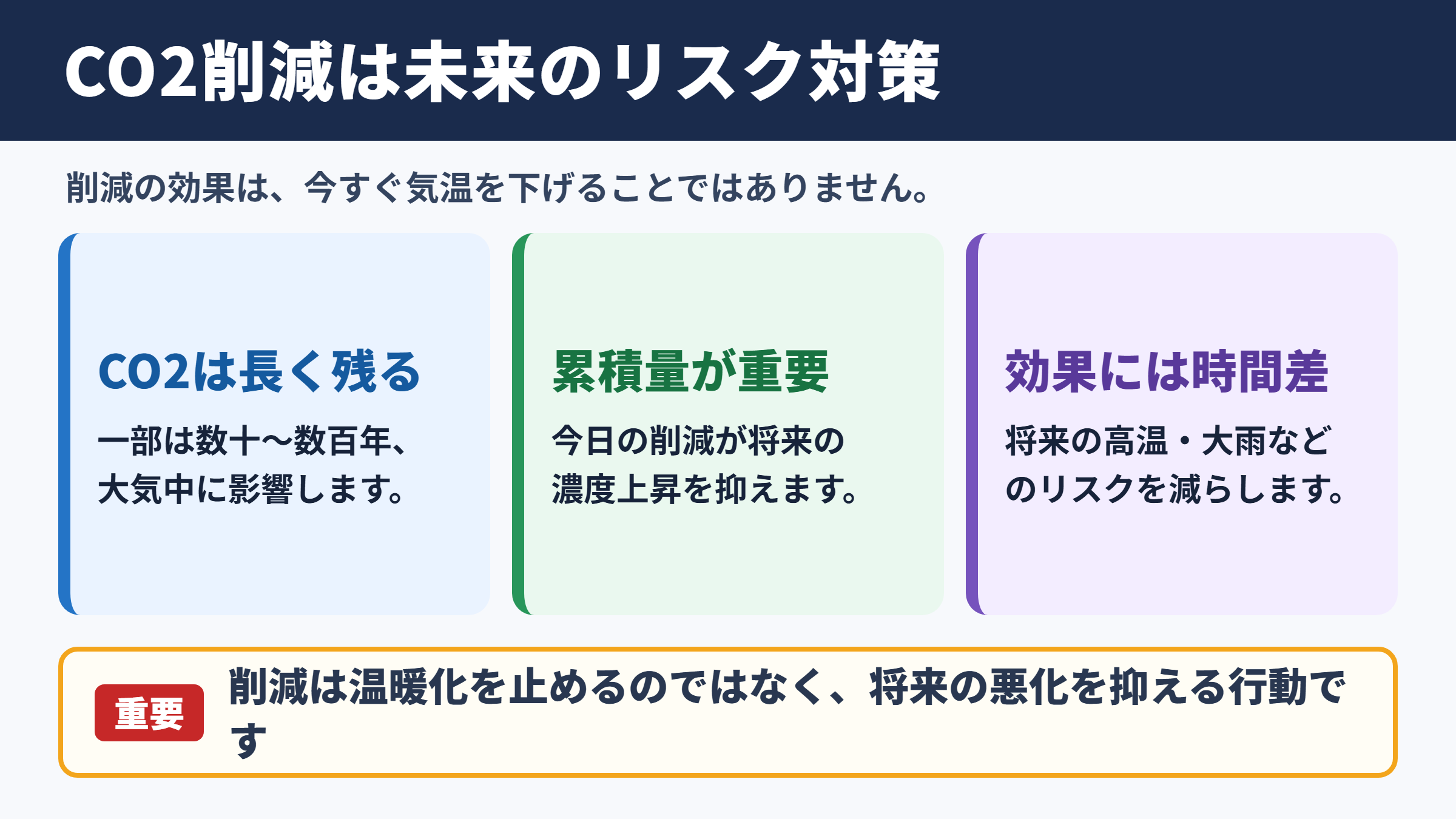 CO2削減は未来のリスク対策

削減の効果は、今すぐ気温を下げることではありません。

CO2は長く残る

一部は数十〜数百年、大気中に影響します。

累積量が重要

今日の削減が将来の濃度上昇を抑えます。

効果には時間差

将来の高温・大雨などのリスクを減らします。

重要

削減は温暖化を止めるのではなく、将来の悪化を抑える行動です